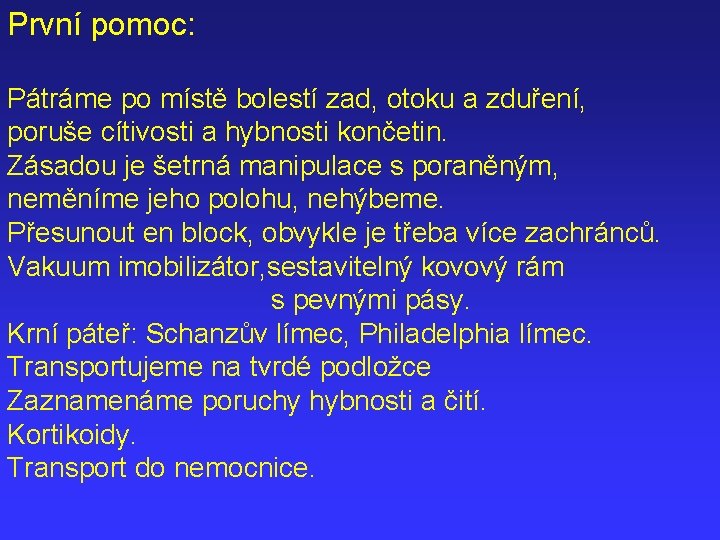 První pomoc:

Pátráme po místě bolestí zad, otoku a zduření, poruše cítivosti a hybnosti končetin.
Zásadou je šetrná manipulace s poraněným, neměníme jeho polohu, nehýbeme.
Přesunout en block, obvykle je třeba více zachránců.
Vakuum imobilizátor,sestavitelný kovový rám s pevnými pásy.
Krní páteř: Schanzův límec, Philadelphia límec.
Transportujeme na tvrdé podložce
Zaznamenáme poruchy hybnosti a čití.
Kortikoidy.
Transport do nemocnice.